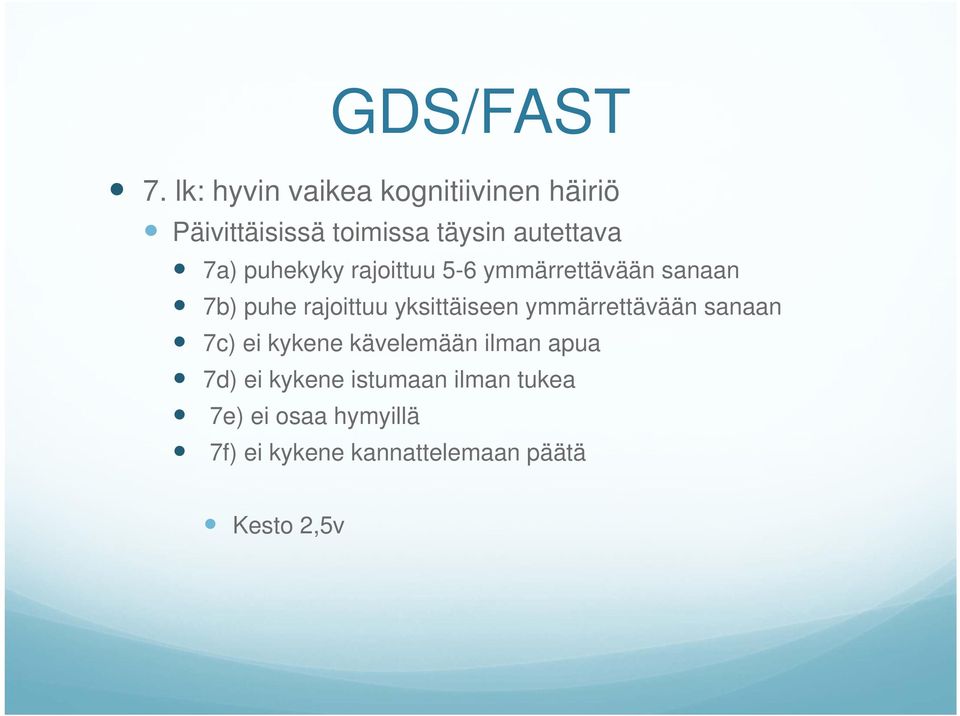 GDS/FAST

7. lk: hyvin vaikea kognitiivinen häiriö

Päivittäisissä toimissa täysin autettava

7a) puhekyky rajoittuu 5-6 ymmärrettävään sanaan

7b) puhe rajoittuu yksittäiseen ymmärrettävään sanaan

7c) ei kykene kävelemään ilman apua

7d) ei kykene istumaan ilman tukea

7e) ei osaa hymyillä

7f) ei kykene kannattelemaan päätä

Kesto 2,5v